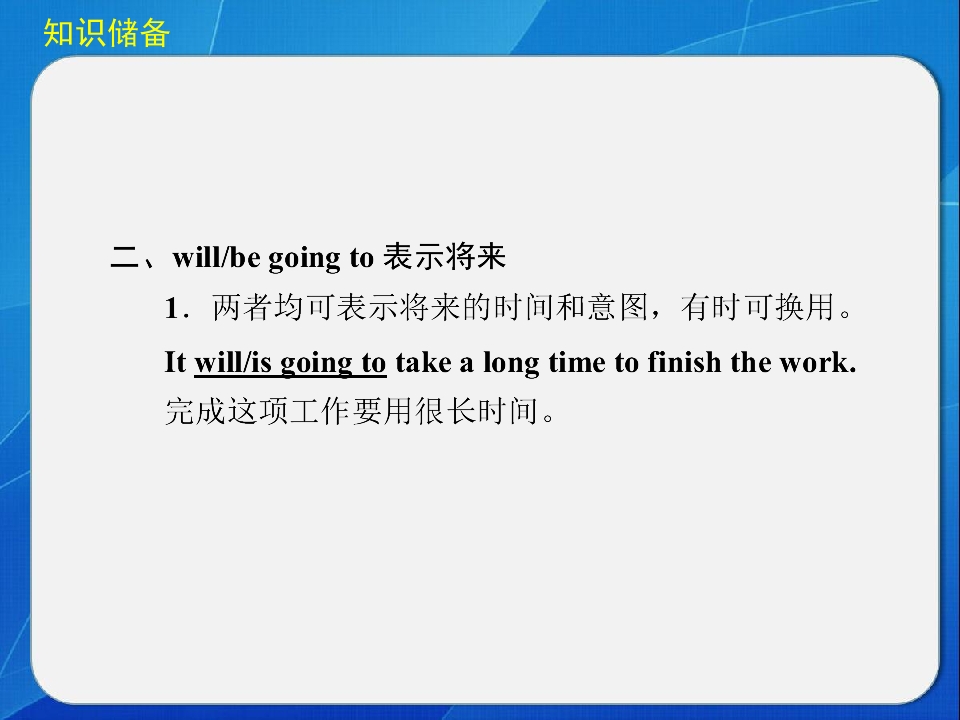 知识储备

二、will/be going to 表示将来

1．两者均可表示将来的时间和意图，有时可换用。

It will/is going to take a long time to finish the work.

完成这项工作要用很长时间。